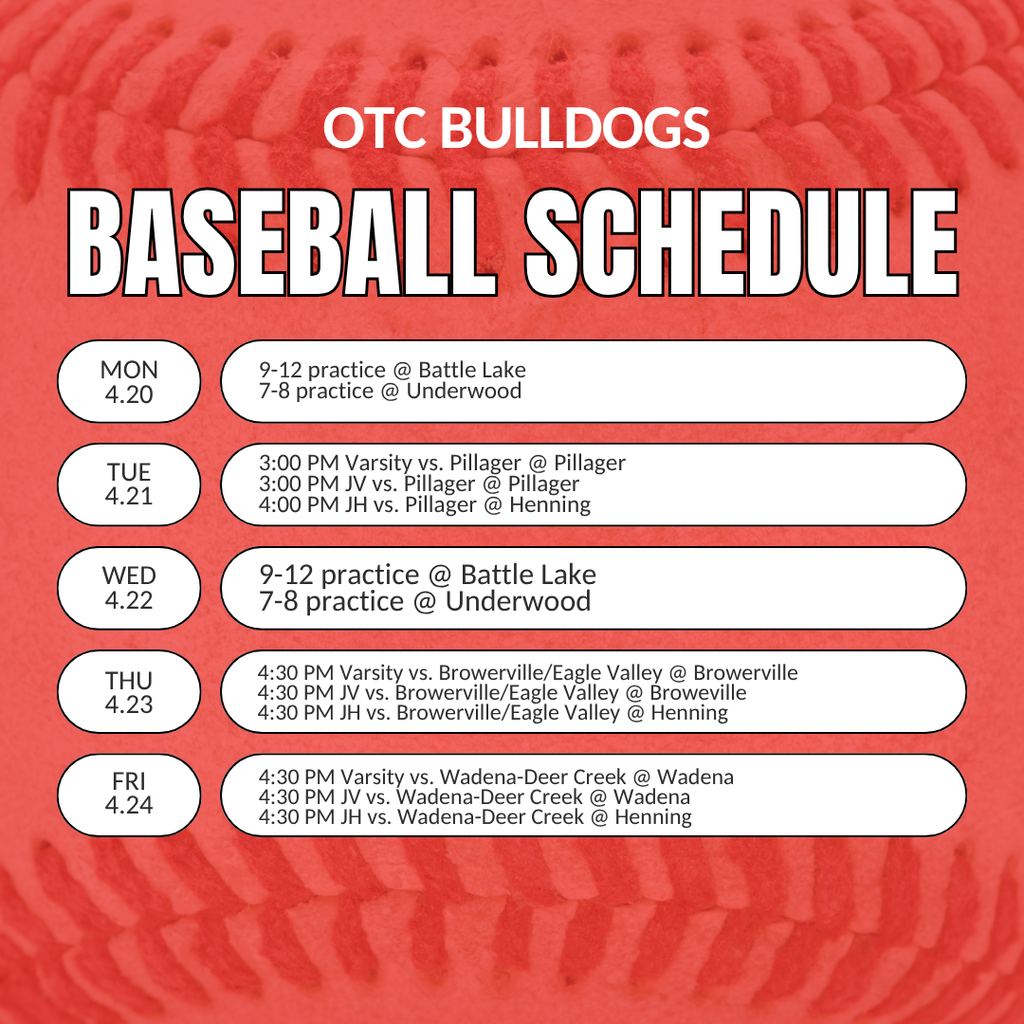 OTC BULLDOGS

BASEBALL SCHEDULE

MON
4.20

9-12 practice @ Battle Lake
7-8 practice @ Underwood

TUE
4.21

3:00 PM Varsity vs. Pillager @ Pillager
3:00 PM JV vs. Pillager @ Pillager
4:00 PM JH vs. Pillager @ Henning

WED
4.22

9-12 practice @ Battle Lake
7-8 practice @ Underwood

THU
4.23

4:30 PM Varsity vs. Browerville/Eagle Valley @ Browerville
4:30 PM JV vs. Browerville/Eagle Valley @ Broweville
4:30 PM JH vs. Browerville/Eagle Valley @ Henning

FRI
4.24

4:30 PM Varsity vs. Wadena-Deer Creek @ Wadena
4:30 PM JV vs. Wadena-Deer Creek @ Wadena
4:30 PM JH vs. Wadena-Deer Creek @ Henning